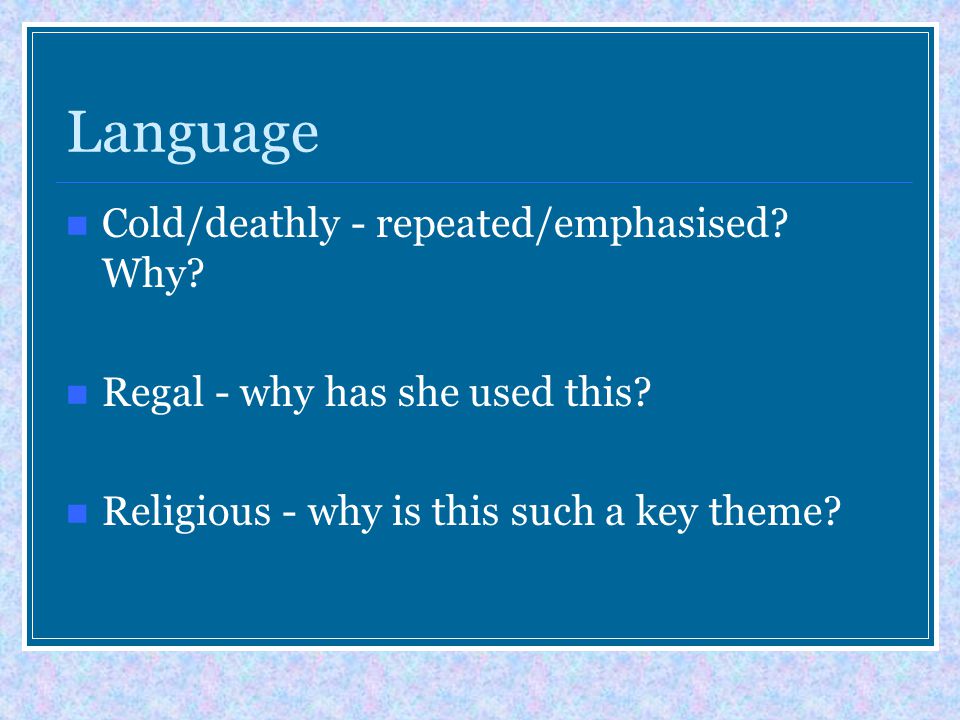 Language

Cold/deathly - repeated/emphasised? Why?

Regal - why has she used this?

Religious - why is this such a key theme?